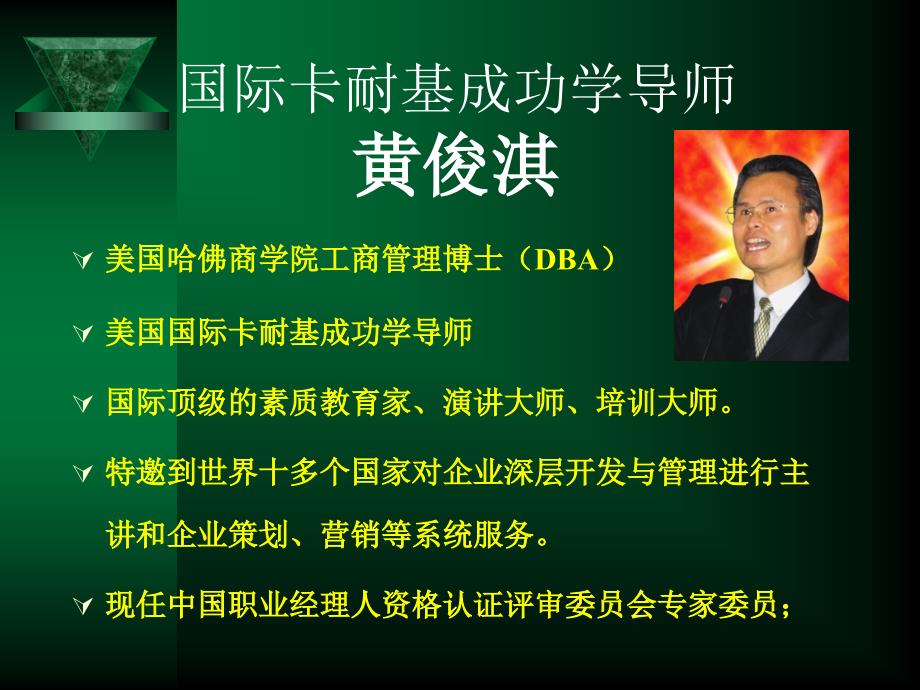 国际卡耐基成功学导师
黄俊淇

美国哈佛商学院工商管理博士（DBA）

美国国际卡耐基成功学导师

国际顶级的素质教育家、演讲大师、培训大师。

特邀到世界十多个国家对企业深层开发与管理进行主讲和企业策划、营销等系统服务。

现任中国职业经理人资格认证评审委员会专家委员；